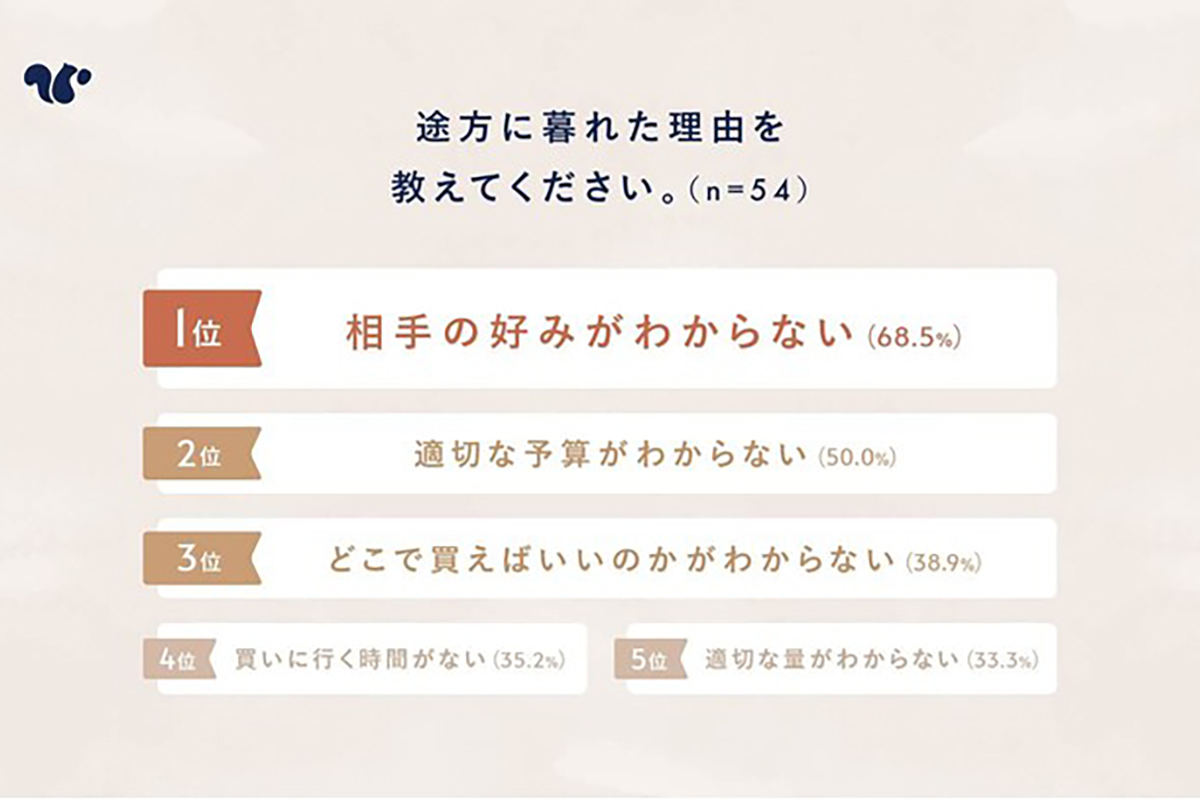 途方に暮れた理由を
教えてください。（n=54）

1位 相手の好みがわからない (68.5%)

2位 適切な予算がわからない (50.0%)

3位 どこで買えばいいのかがわからない (38.9%)

4位 買いに行く時間がない (35.2%)

5位 適切な量がわからない (33.3%)